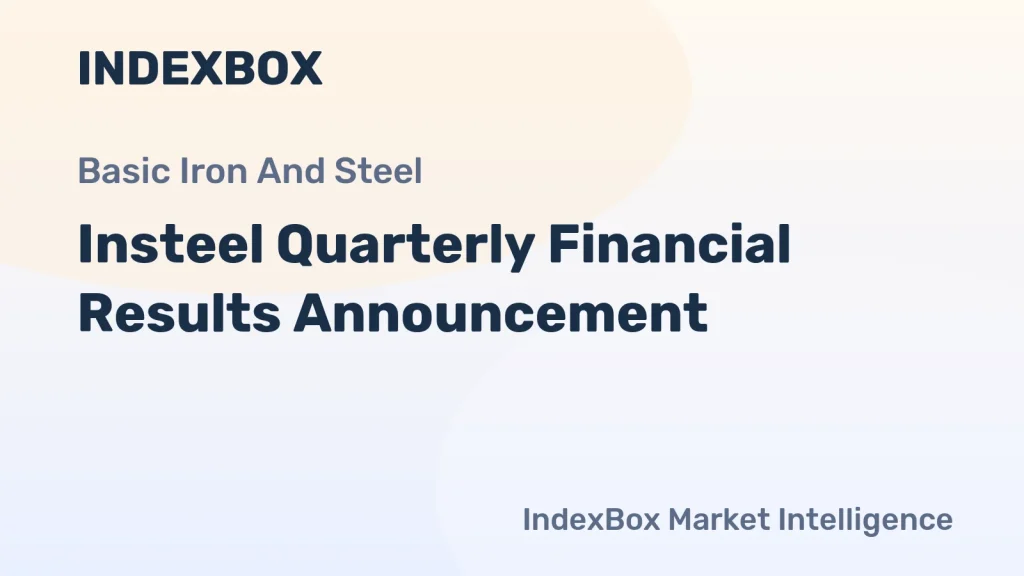 INDEXBOX

Basic Iron And Steel

Insteel Quarterly Financial Results Announcement

IndexBox Market Intelligence